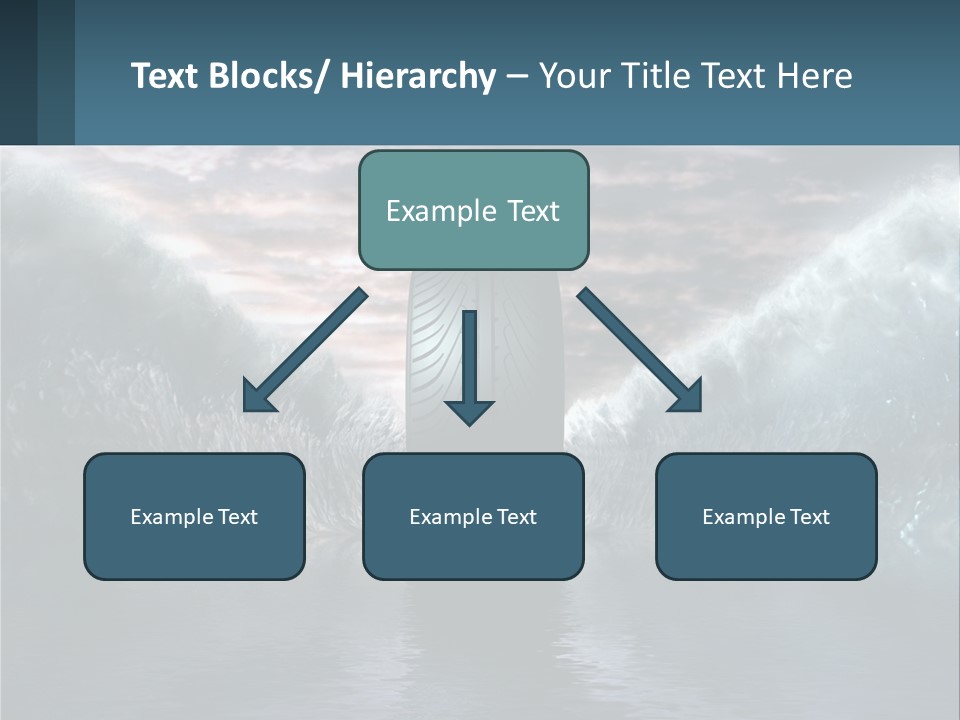 Text Blocks/ Hierarchy – Your Title Text Here

Example Text

Example Text

Example Text

Example Text